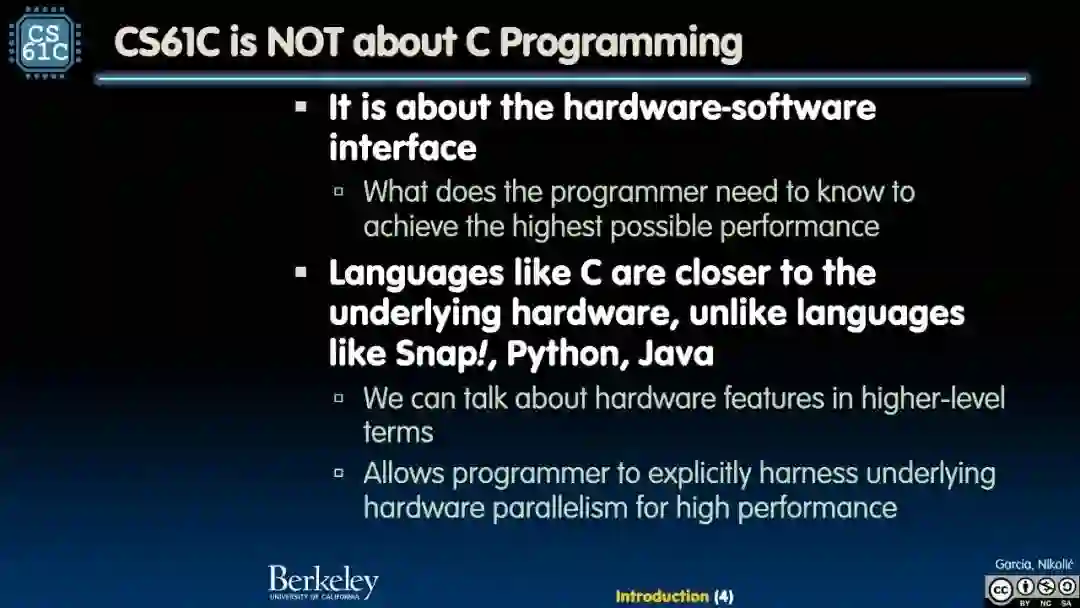 CS 61C

CS61C is NOT about C Programming

▪ It is about the hardware-software interface

▫ What does the programmer need to know to achieve the highest possible performance

▪ Languages like C are closer to the underlying hardware, unlike languages like Snap!, Python, Java

▫ We can talk about hardware features in higher-level terms

▫ Allows programmer to explicitly harness underlying hardware parallelism for high performance

Berkeley
UNIVERSITY OF CALIFORNIA

Introduction (4)

Garcia, Nikolić

BY NC SA